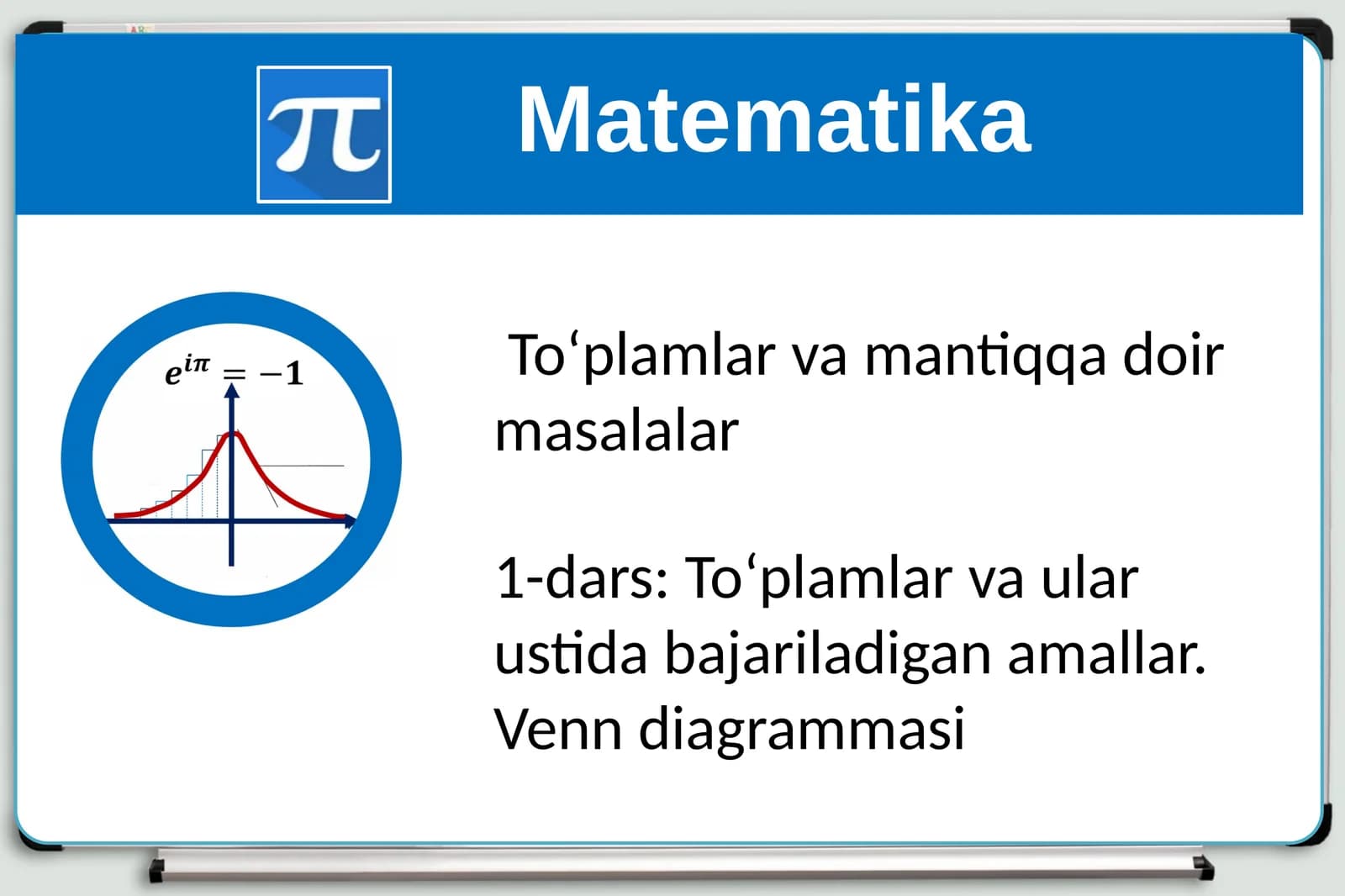 $\pi$ Matematika

$e^{i\pi} = -1$

To‘plamlar va mantiqqa doir masalalar

1-dars: To‘plamlar va ular ustida bajariladigan amallar. Venn diagrammasi